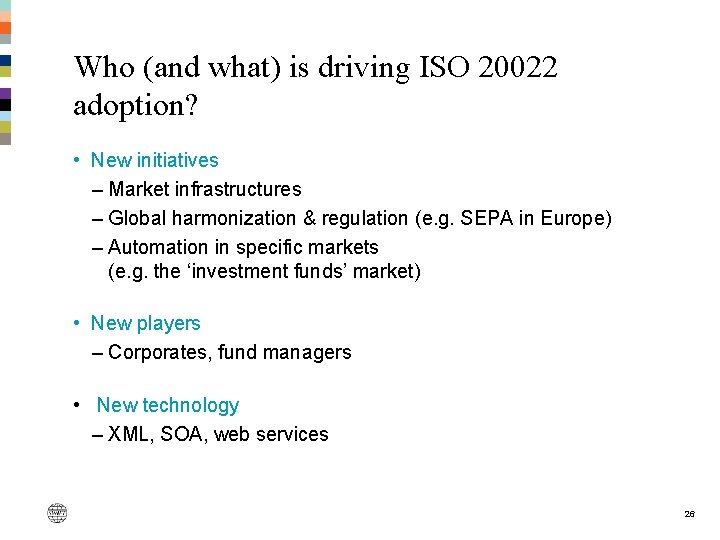 Who (and what) is driving ISO 20022 adoption?

• New initiatives
– Market infrastructures
– Global harmonization & regulation (e.g. SEPA in Europe)
– Automation in specific markets
(e.g. the ‘investment funds’ market)

• New players
– Corporates, fund managers

• New technology
– XML, SOA, web services

26